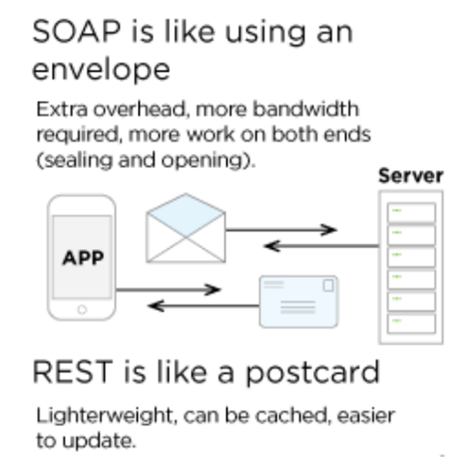 SOAP is like using an envelope

Extra overhead, more bandwidth required, more work on both ends (sealing and opening).

Server

APP

REST is like a postcard

Lighterweight, can be cached, easier to update.